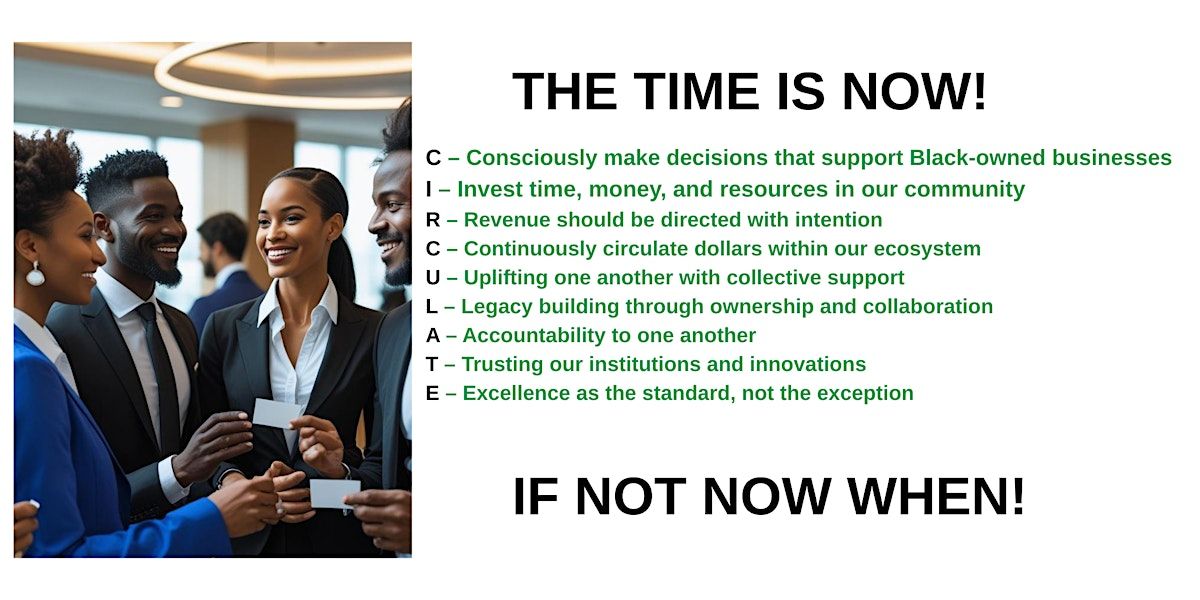 THE TIME IS NOW!

C – Consciously make decisions that support Black-owned businesses
I – Invest time, money, and resources in our community
R – Revenue should be directed with intention
C – Continuously circulate dollars within our ecosystem
U – Uplifting one another with collective support
L – Legacy building through ownership and collaboration
A – Accountability to one another
T – Trusting our institutions and innovations
E – Excellence as the standard, not the exception

IF NOT NOW WHEN!